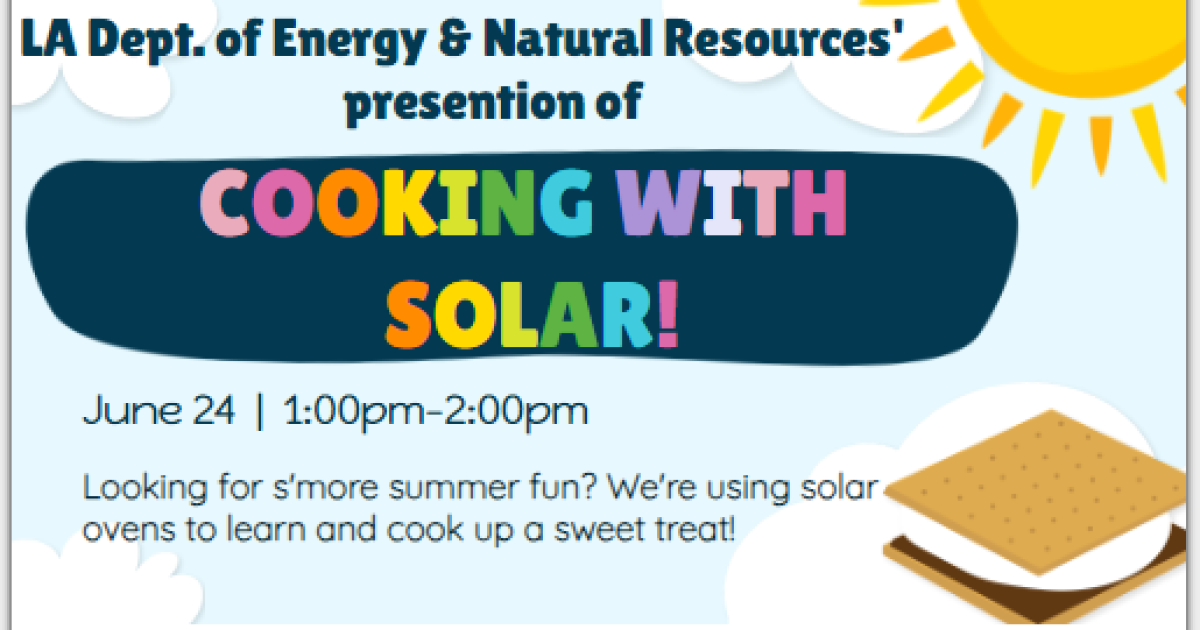 LA Dept. of Energy & Natural Resources' presention of

COOKING WITH SOLAR!

June 24 | 1:00pm-2:00pm

Looking for s'more summer fun? We're using solar ovens to learn and cook up a sweet treat!